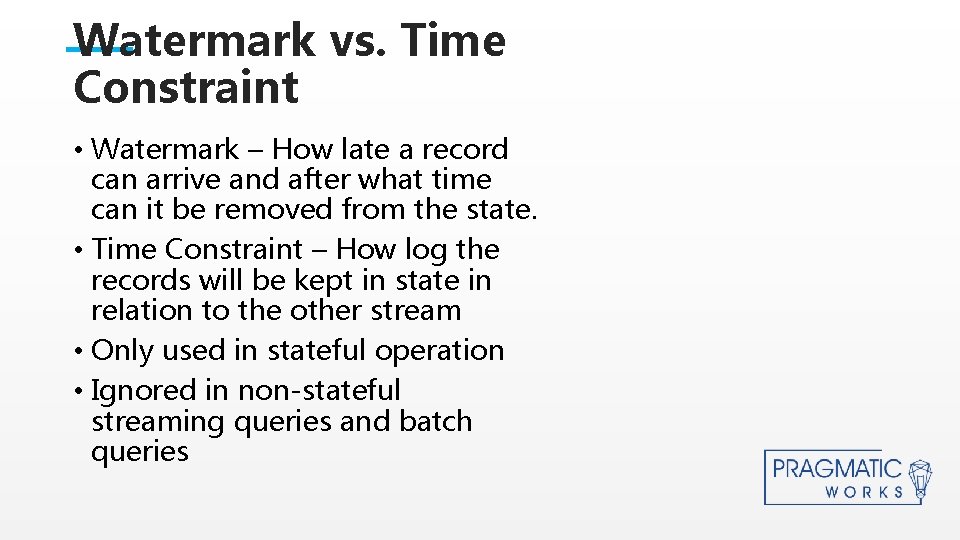 Watermark vs. Time Constraint

• Watermark – How late a record can arrive and after what time can it be removed from the state.

• Time Constraint – How log the records will be kept in state in relation to the other stream

• Only used in stateful operation

• Ignored in non-stateful streaming queries and batch queries

PRAGMATIC WORKS